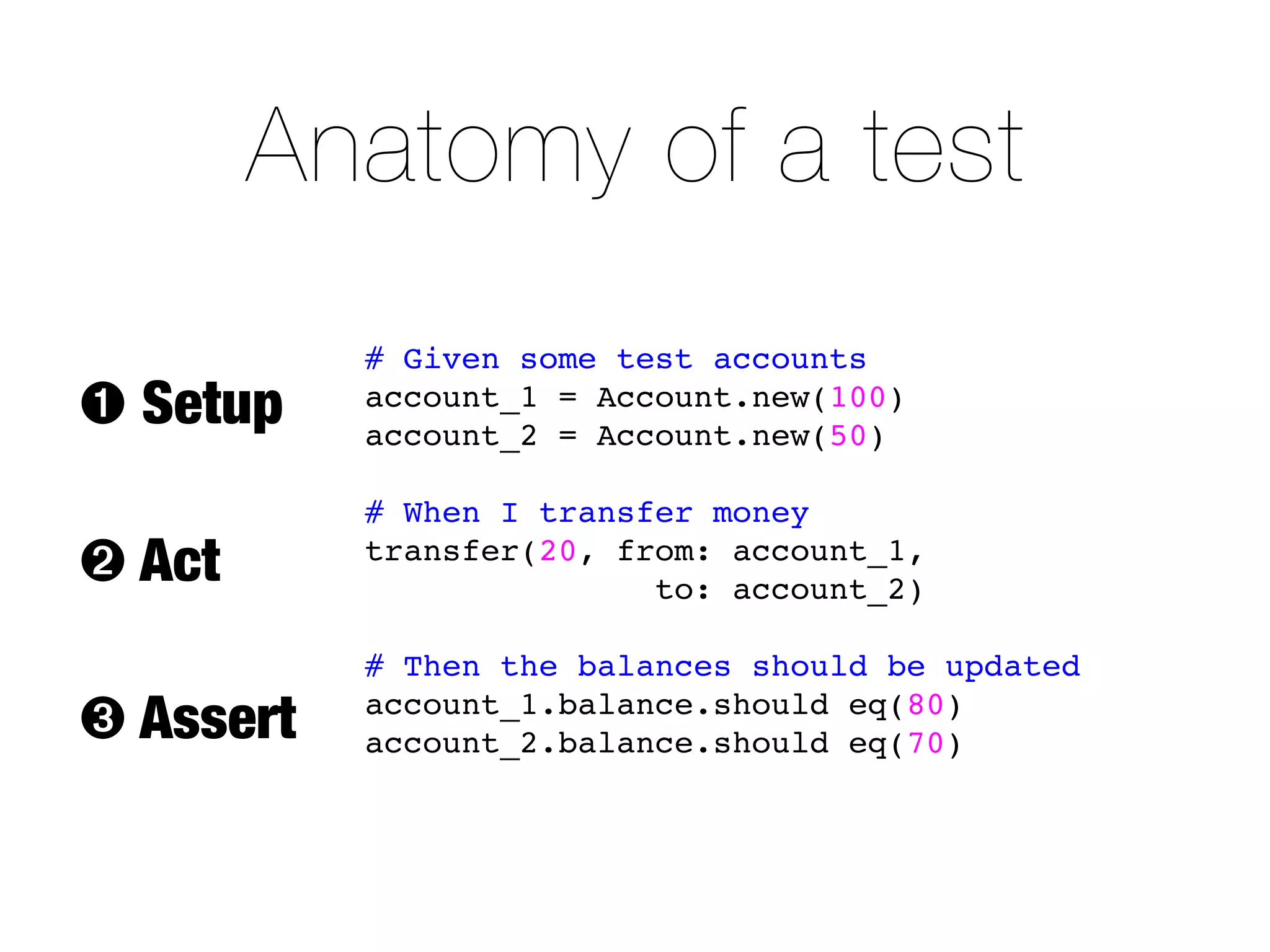 Anatomy of a test

❶ Setup

# Given some test accounts
account_1 = Account.new(100)
account_2 = Account.new(50)

❷ Act

# When I transfer money
transfer(20, from: account_1,
             to: account_2)

❸ Assert

# Then the balances should be updated
account_1.balance.should eq(80)
account_2.balance.should eq(70)